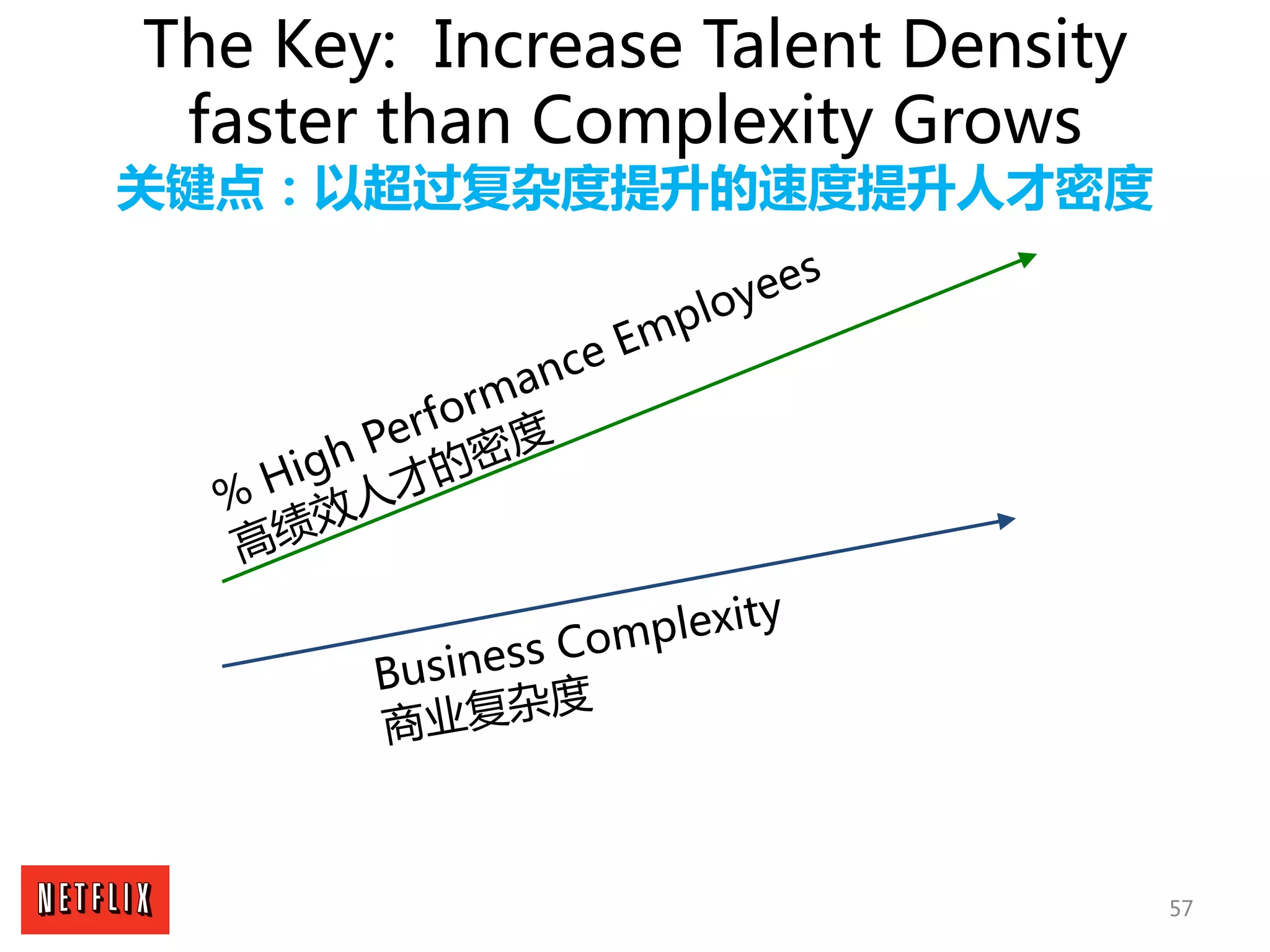 The Key: Increase Talent Density faster than Complexity Grows
关键点：以超过复杂度提升的速度提升人才密度

% High Performance Employees
高绩效人才的密度

Business Complexity
商业复杂度

NETFLIX

57